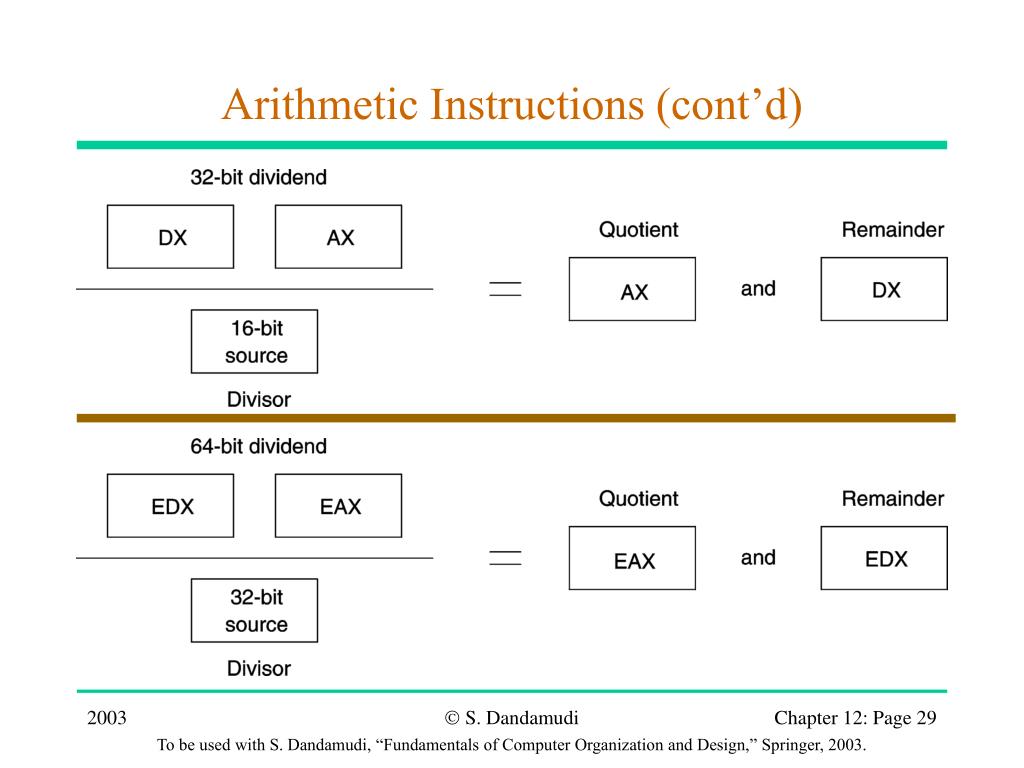 Arithmetic Instructions (cont’d)

32-bit dividend

DX AX

16-bit source

Divisor

=

Quotient

AX

and

Remainder

DX

64-bit dividend

EDX EAX

32-bit source

Divisor

=

Quotient

EAX

and

Remainder

EDX

2003 © S. Dandamudi Chapter 12: Page 29

To be used with S. Dandamudi, “Fundamentals of Computer Organization and Design,” Springer, 2003.